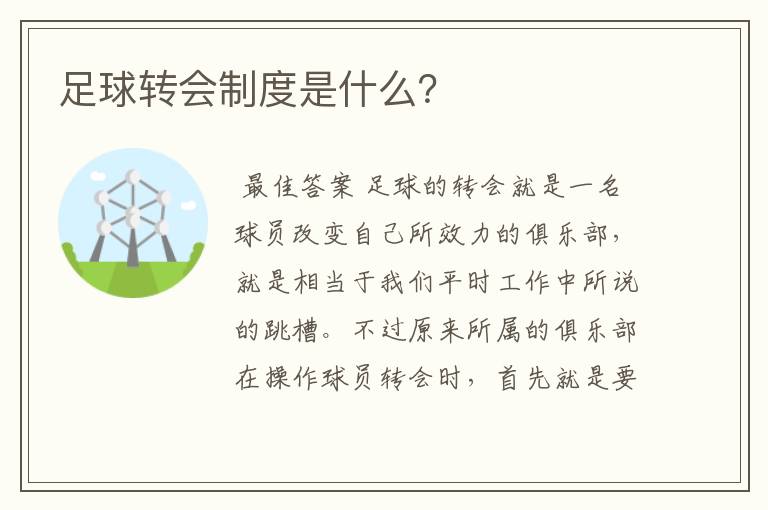 足球转会制度是什么?

最佳答案 足球的转会就是一名球员改变自己所效力的俱乐部，就是相当于我们平时工作中所说的跳槽。不过原来所属的俱乐部在操作球员转会时，首先就是要